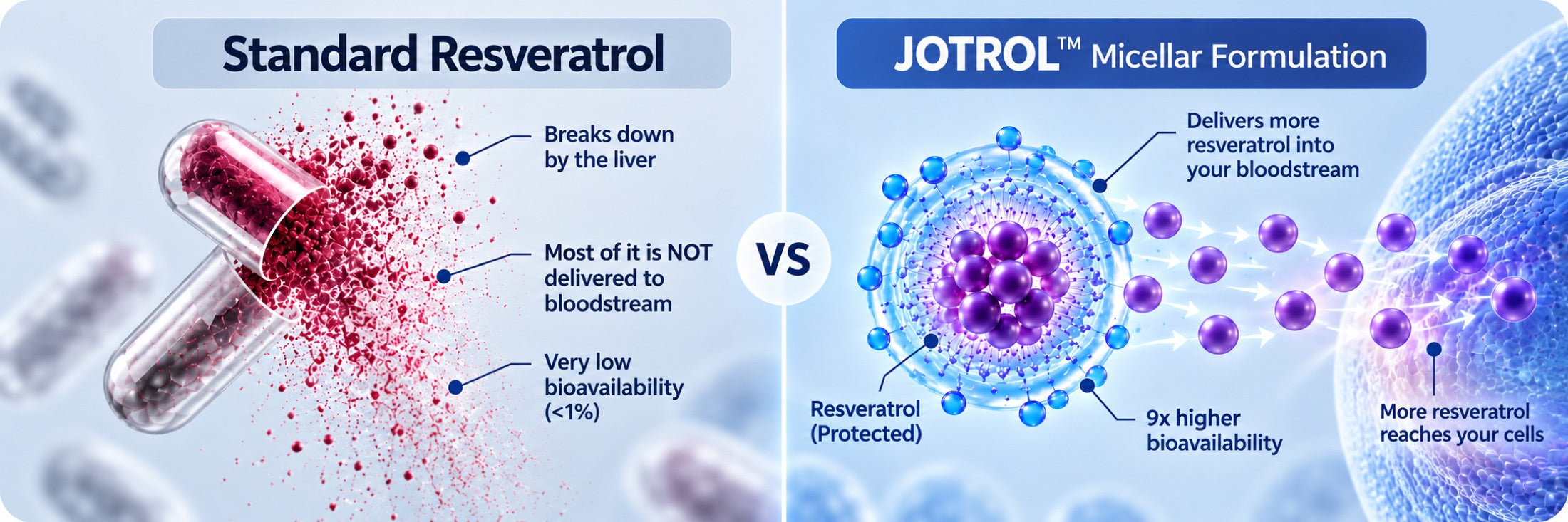 Standard Resveratrol

Breaks down by the liver

Most of it is NOT delivered to bloodstream

Very low bioavailability (<1%)

VS

JOTROL™ Micellar Formulation

Delivers more resveratrol into your bloodstream

Resveratrol (Protected)

9x higher bioavailability

More resveratrol reaches your cells